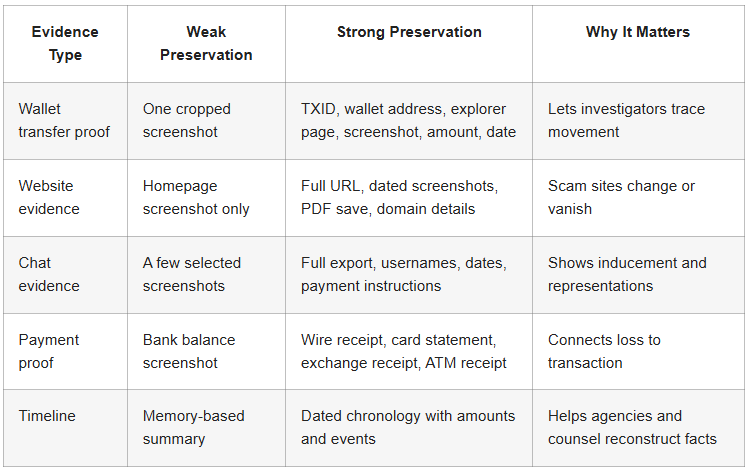 | Evidence Type | Weak Preservation | Strong Preservation | Why It Matters |
|---|---|---|---|
| Wallet transfer proof | One cropped screenshot | TXID, wallet address, explorer page, screenshot, amount, date | Lets investigators trace movement |
| Website evidence | Homepage screenshot only | Full URL, dated screenshots, PDF save, domain details | Scam sites change or vanish |
| Chat evidence | A few selected screenshots | Full export, usernames, dates, payment instructions | Shows inducement and representations |
| Payment proof | Bank balance screenshot | Wire receipt, card statement, exchange receipt, ATM receipt | Connects loss to transaction |
| Timeline | Memory-based summary | Dated chronology with amounts and events | Helps agencies and counsel reconstruct facts |